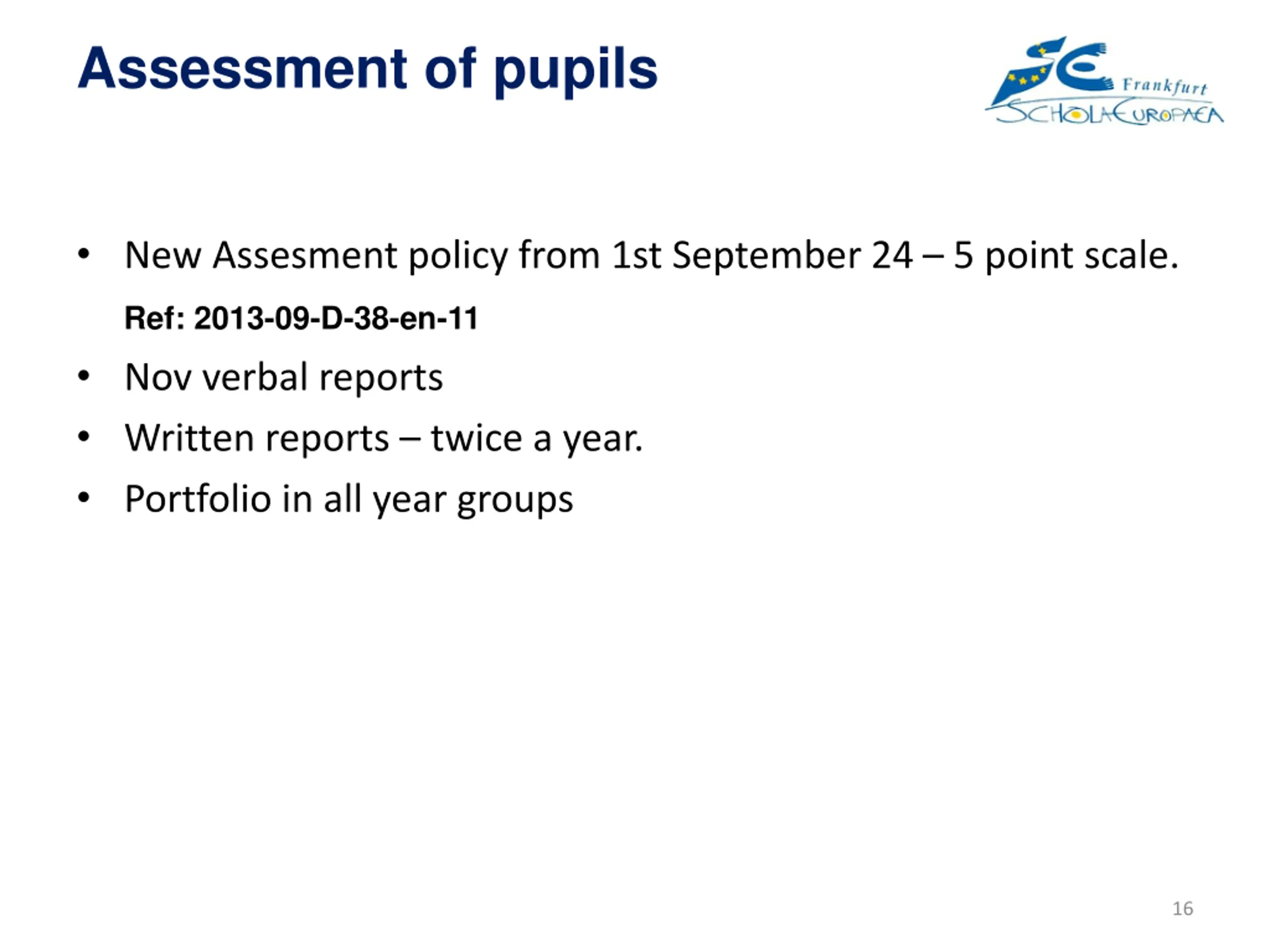 Assessment of pupils

SE Frankfurt
SCHOLA EUROPAEA

• New Assesment policy from 1st September 24 – 5 point scale.

Ref: 2013-09-D-38-en-11

• Nov verbal reports

• Written reports – twice a year.

• Portfolio in all year groups

16